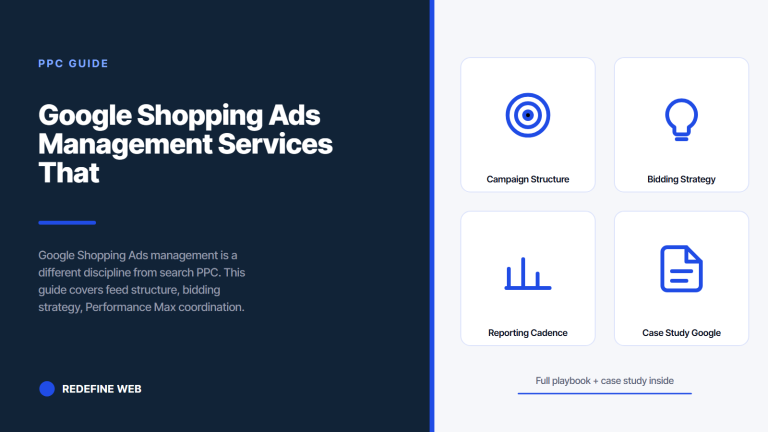 PPC GUIDE

Google Shopping Ads Management Services That

Google Shopping Ads management is a different discipline from search PPC. This guide covers feed structure, bidding strategy, Performance Max coordination.

REDEFINE WEB

Campaign Structure

Bidding Strategy

Reporting Cadence

Case Study Google

Full playbook + case study inside